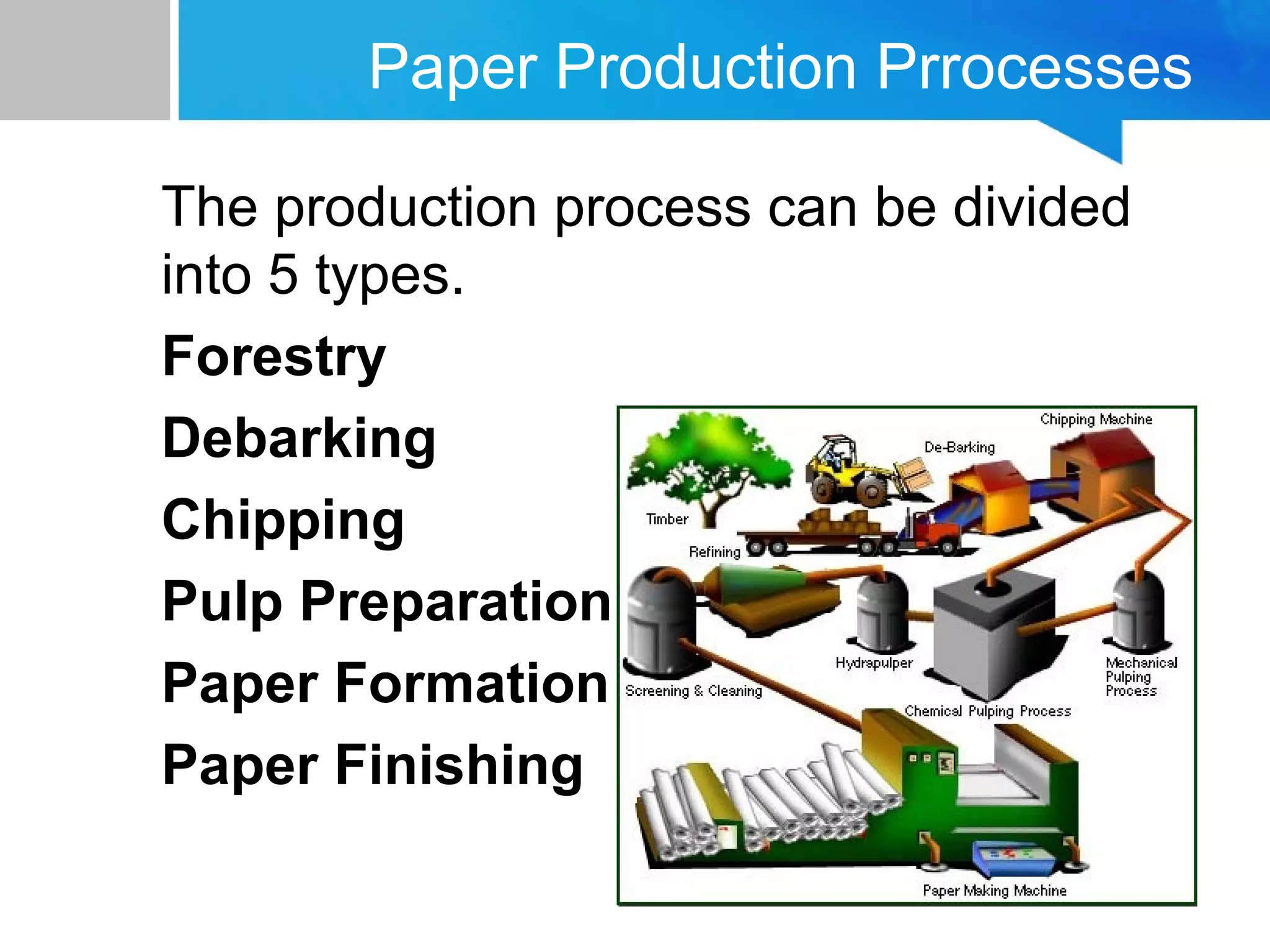 Paper Production Prrocesses

The production process can be divided into 5 types.

Forestry

Debarking

Chipping

Pulp Preparation

Paper Formation

Paper Finishing

Chipping Machine

De-Barking

Timber

Refining

Hydrapulper

Mechanical Pulping Process

Screening & Cleaning

Chemical Pulping Process

Paper Making Machine